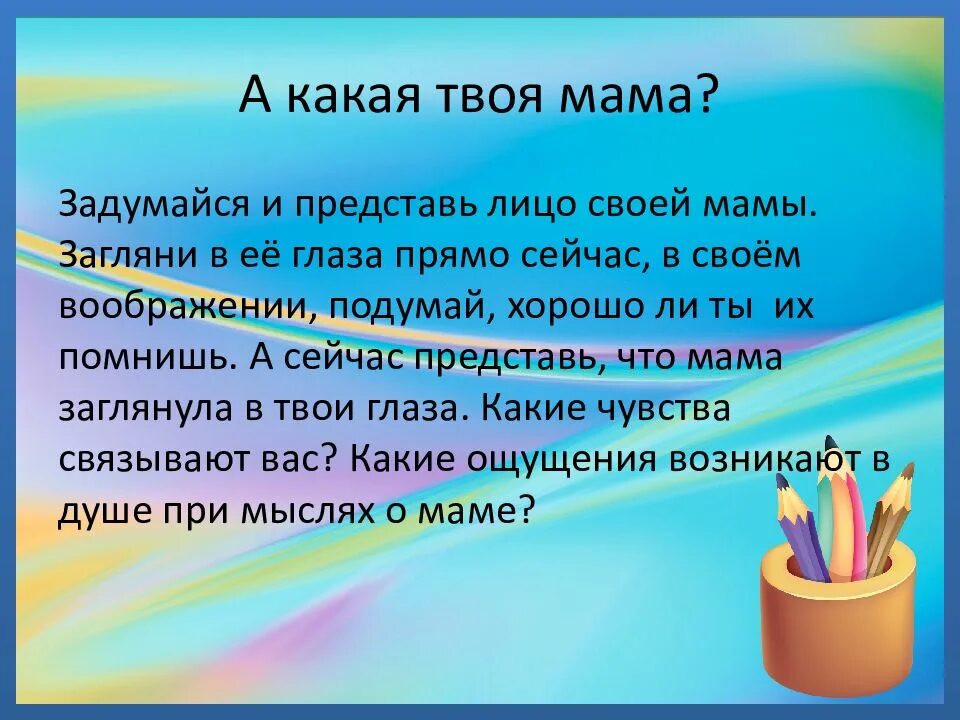 А какая твоя мама?

Задумайся и представь лицо своей мамы. Загляни в её глаза прямо сейчас, в своём воображении, подумай, хорошо ли ты их помнишь. А сейчас представь, что мама заглянула в твои глаза. Какие чувства связывают вас? Какие ощущения возникают в душе при мыслях о маме?